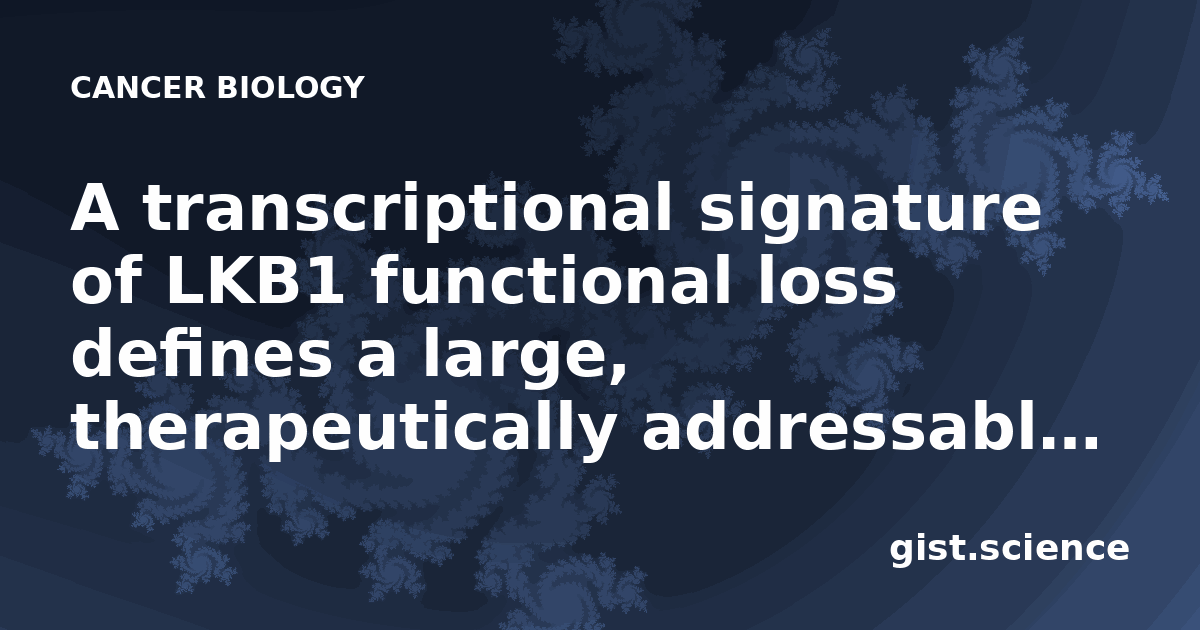 CANCER BIOLOGY

A transcriptional signature of LKB1 functional loss defines a large, therapeutically addressabl...

gist.science